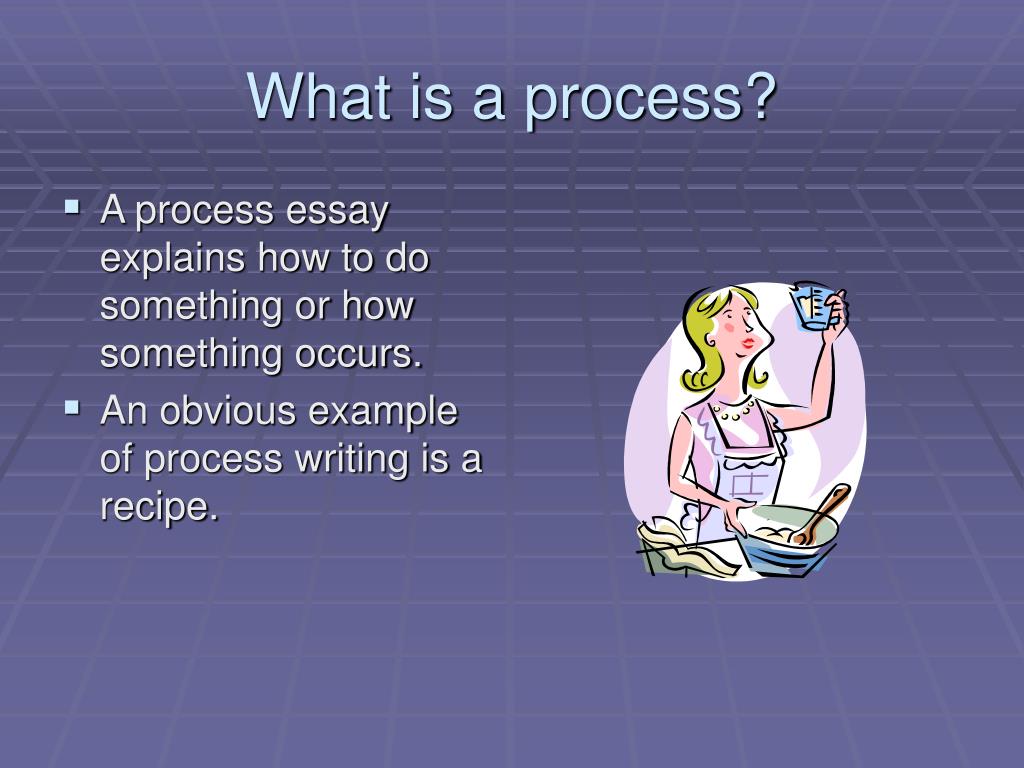 What is a process?

▪ A process essay explains how to do something or how something occurs.
▪ An obvious example of process writing is a recipe.